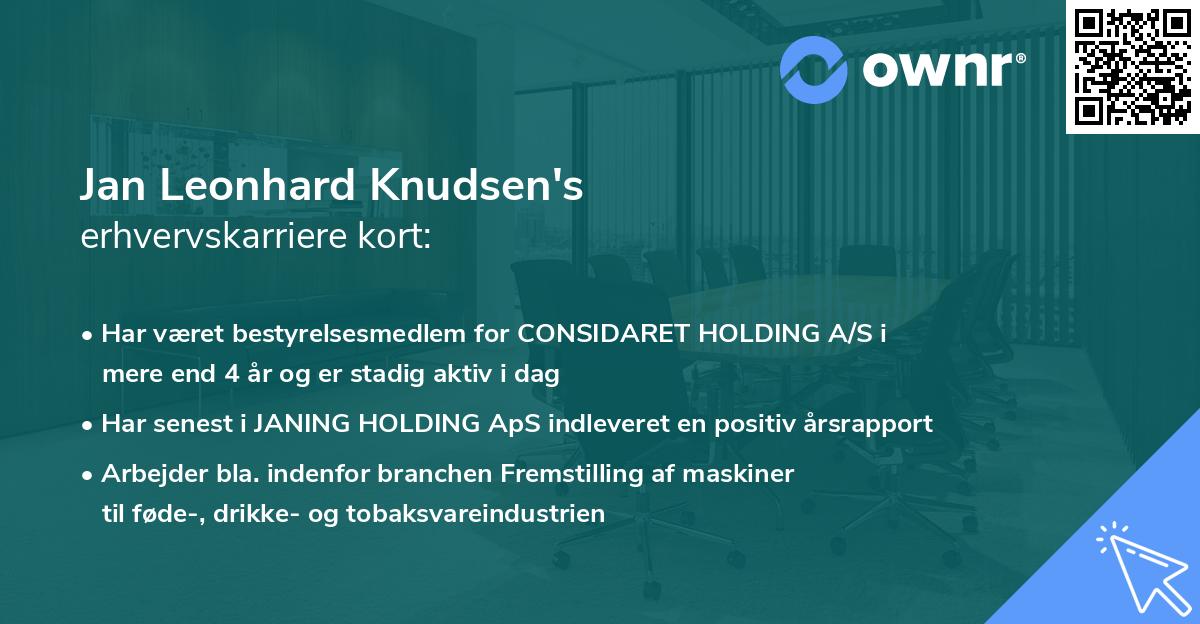 ownr®

Jan Leonhard Knudsen's
erhvervskarriere kort:

• Har været bestyrelsesmedlem for CONSIDARET HOLDING A/S i mere end 4 år og er stadig aktiv i dag

• Har senest i JANING HOLDING ApS indleveret en positiv årsrapport

• Arbejder bla. indenfor branchen Fremstilling af maskiner til føde-, drikke- og tobaksvareindustrien